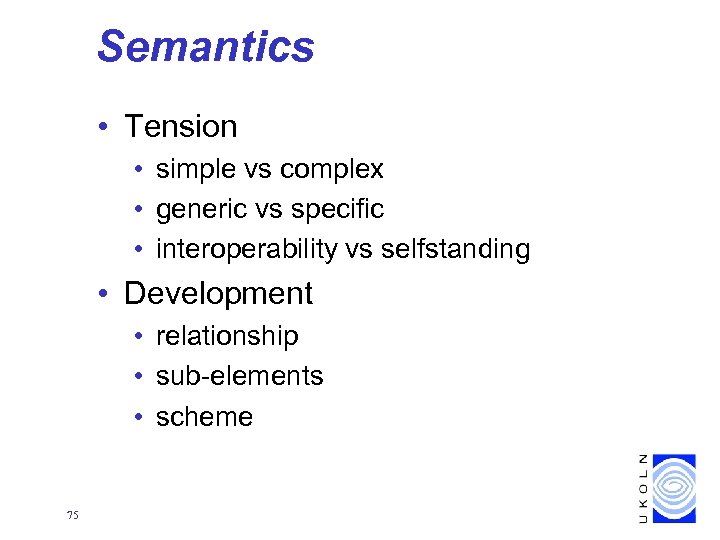 Semantics

• Tension
  • simple vs complex
  • generic vs specific
  • interoperability vs selfstanding
• Development
  • relationship
  • sub-elements
  • scheme

75

UKOLN